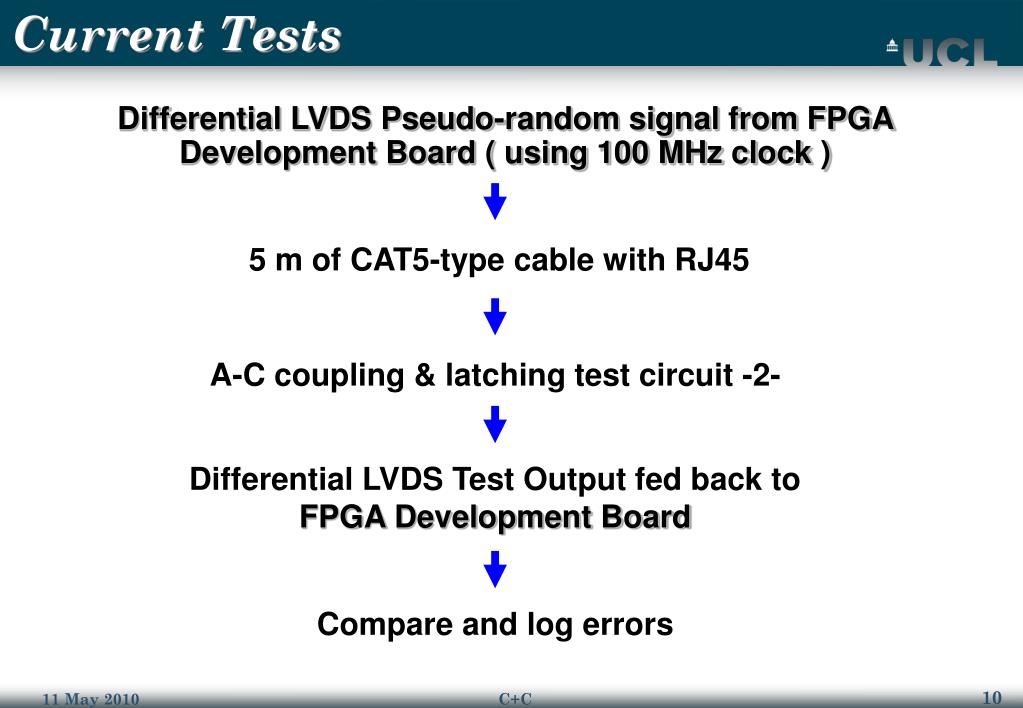 Current Tests

UCL

Differential LVDS Pseudo-random signal from FPGA Development Board ( using 100 MHz clock )

5 m of CAT5-type cable with RJ45

A-C coupling & latching test circuit -2-

Differential LVDS Test Output fed back to FPGA Development Board

Compare and log errors

11 May 2010

C+C

10